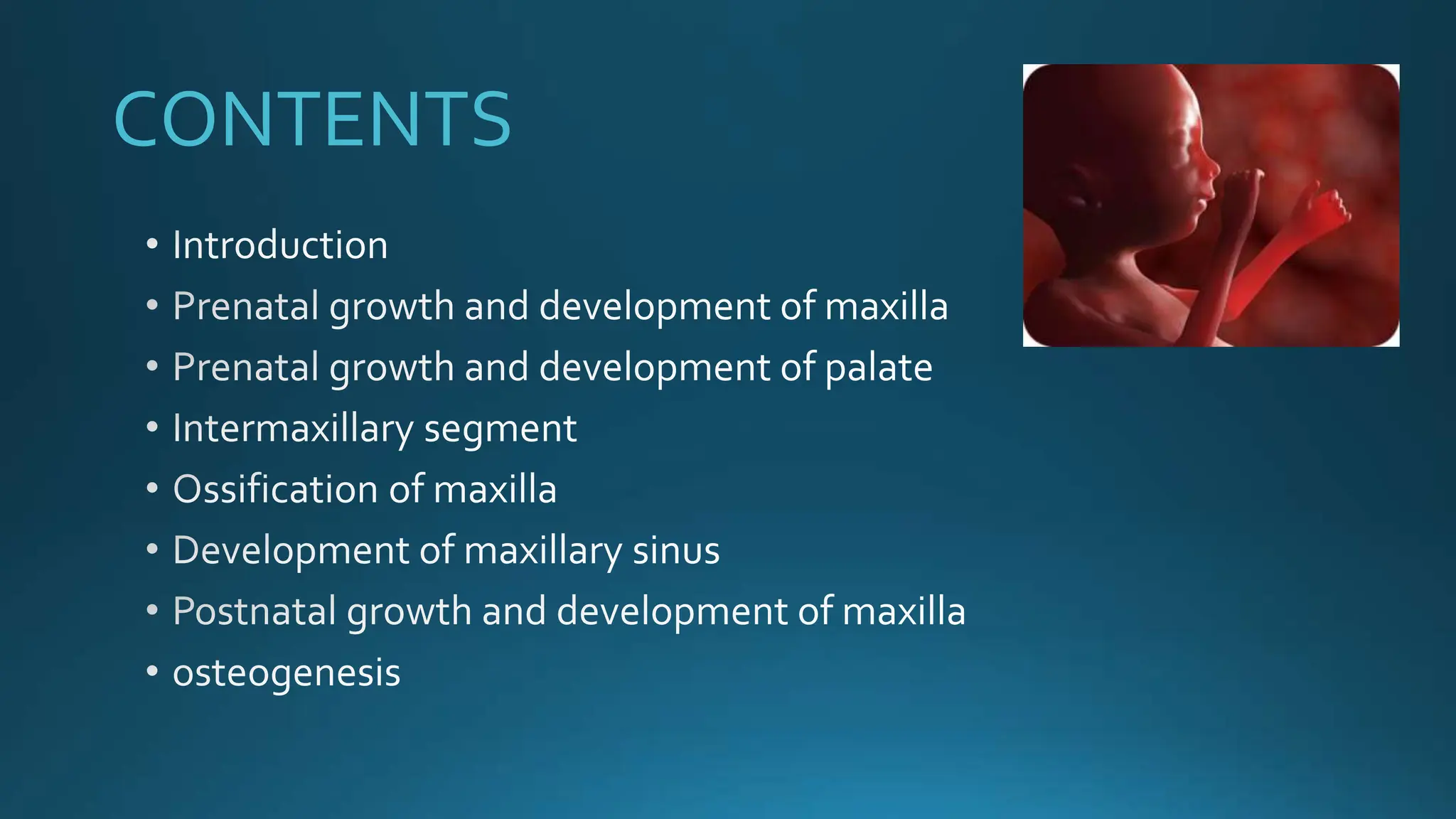 CONTENTS

• Introduction
• Prenatal growth and development of maxilla
• Prenatal growth and development of palate
• Intermaxillary segment
• Ossification of maxilla
• Development of maxillary sinus
• Postnatal growth and development of maxilla
• osteogenesis